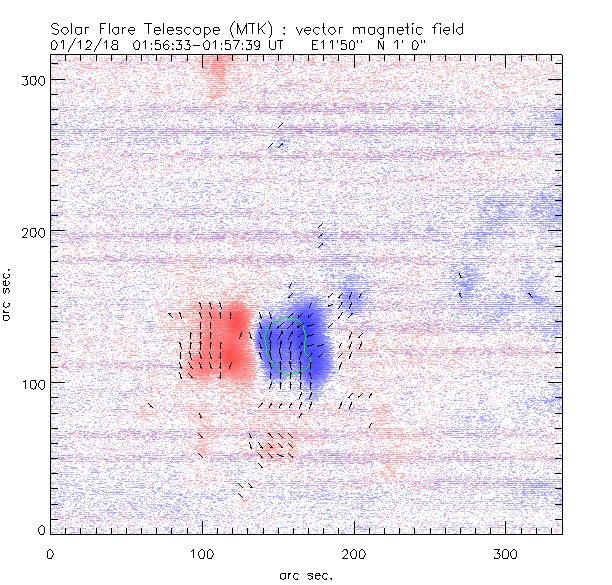 Solar Flare Telescope (MTK) : vector magnetic field
01/12/18 01:56:33-01:57:39 UT E11'50" N 1' 0"

300
200
100
0
arc sec.

0
100
200
300
arc sec.